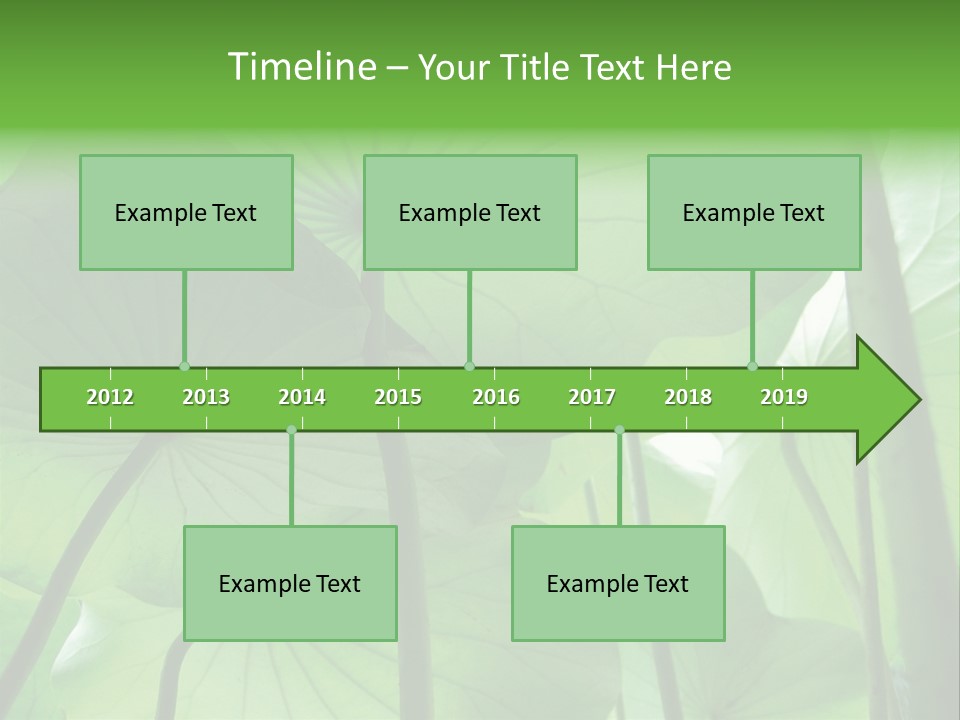 Timeline – Your Title Text Here

Example Text

Example Text

Example Text

2012 2013 2014 2015 2016 2017 2018 2019

Example Text

Example Text